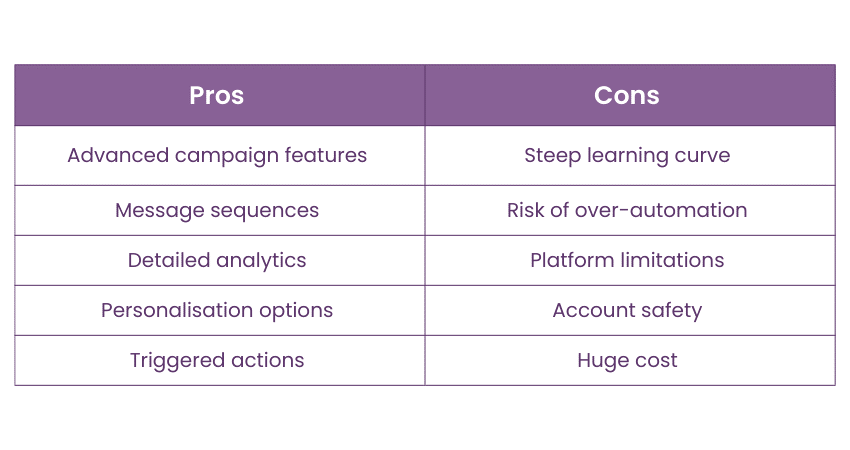 | Pros | Cons |
|---|---|
| Advanced campaign features | Steep learning curve |
| Message sequences | Risk of over-automation |
| Detailed analytics | Platform limitations |
| Personalisation options | Account safety |
| Triggered actions | Huge cost |